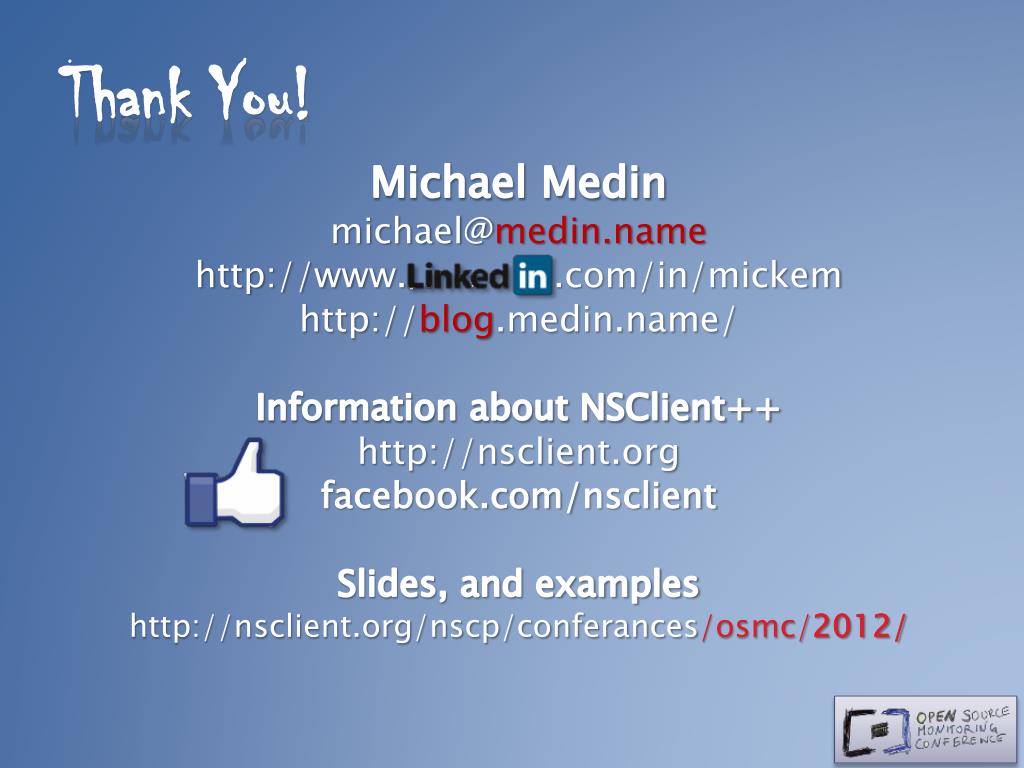 Thank You!

Michael Medin
michael@medin.name
http://www.Linkedin.com/in/mickem
http://blog.medin.name/

Information about NSClient++
http://nsclient.org
facebook.com/nsclient

Slides, and examples
http://nsclient.org/nscp/conferances/osmc/2012/

OPEN SOURCE MONITORING CONFERENCE